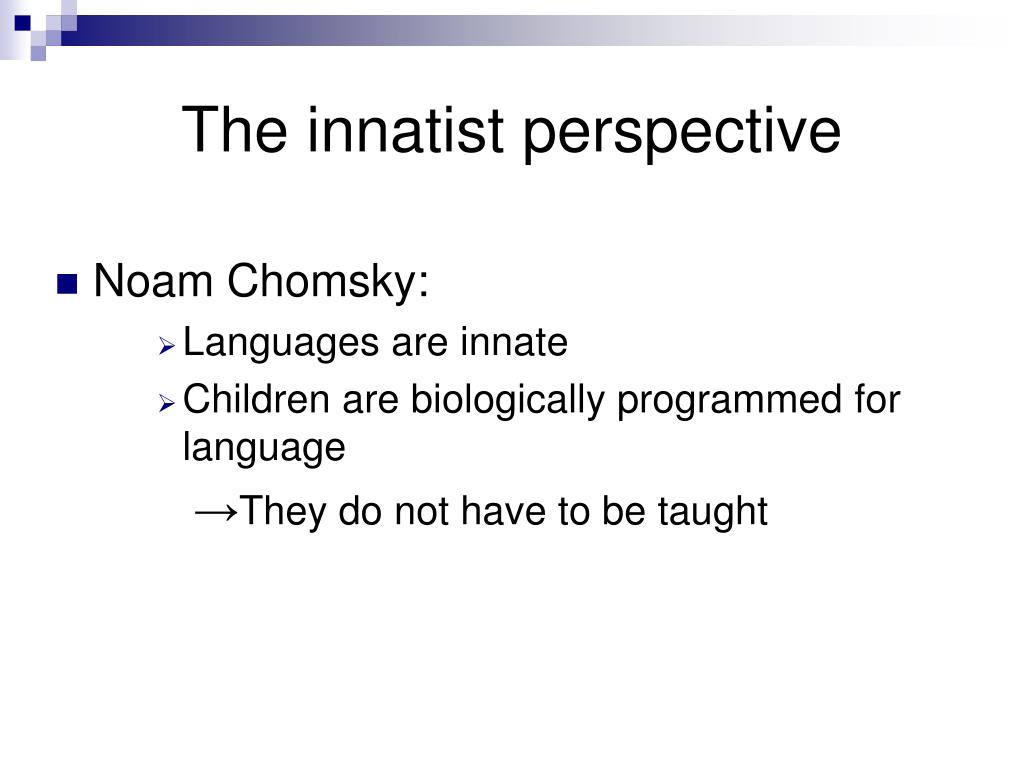 The innatist perspective

Noam Chomsky:

Languages are innate

Children are biologically programmed for language

→They do not have to be taught